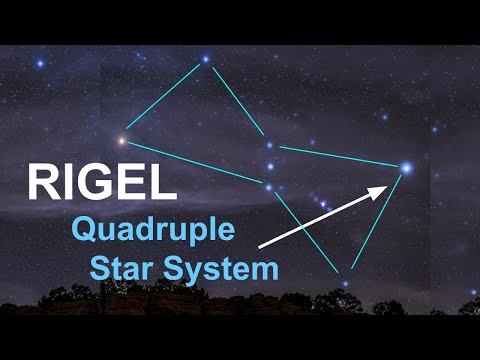 RIGEL
Quadruple
Star System